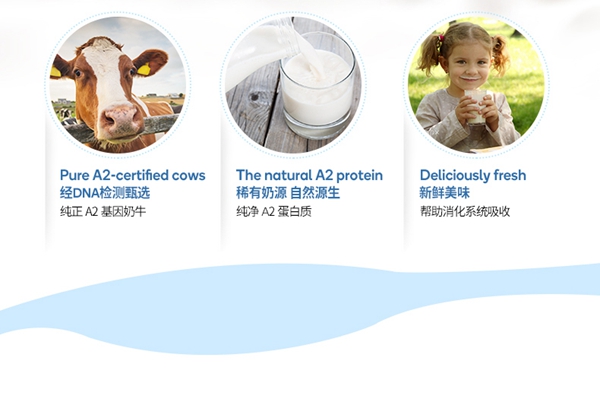 Pure A2-certified cows
经DNA检测甄选
纯正 A2 基因奶牛

The natural A2 protein
稀有奶源 自然源生
纯净 A2 蛋白质

Deliciously fresh
新鲜美味
帮助消化系统吸收